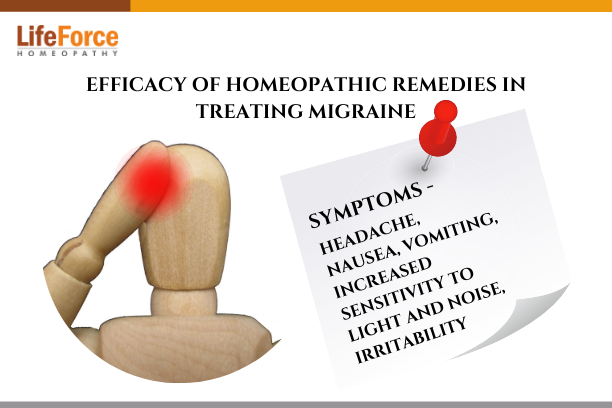 LifeForce
HOMEOPATHY

EFFICACY OF HOMEOPATHIC REMEDIES IN TREATING MIGRAINE

SYMPTOMS -
HEADACHE, NAUSEA, VOMITING, INCREASED SENSITIVITY TO LIGHT AND NOISE, IRRITABILITY